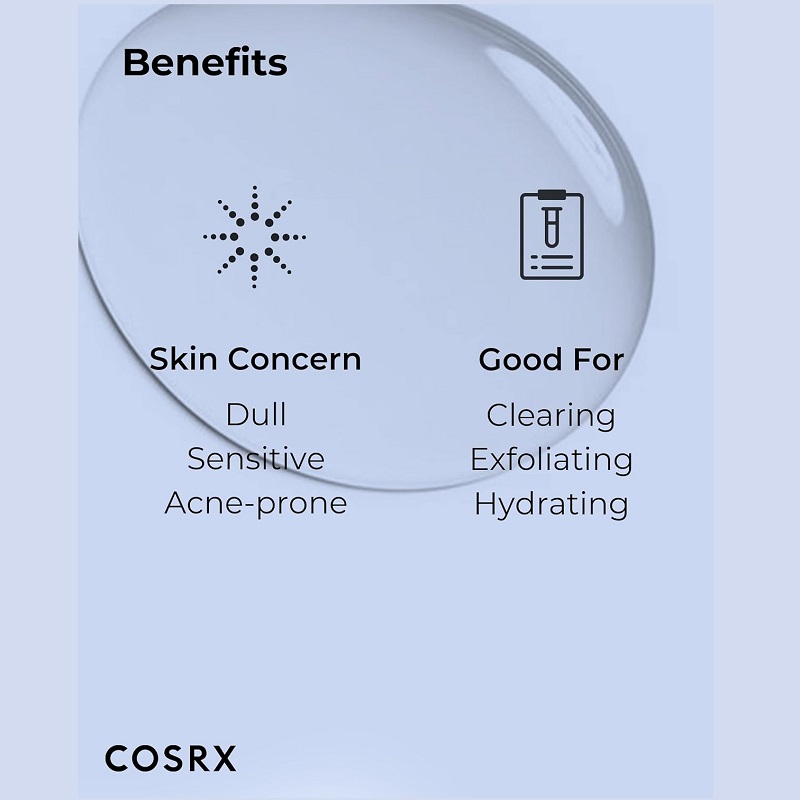 Benefits

Skin Concern
Dull
Sensitive
Acne-prone

Good For
Clearing
Exfoliating
Hydrating

COSRX